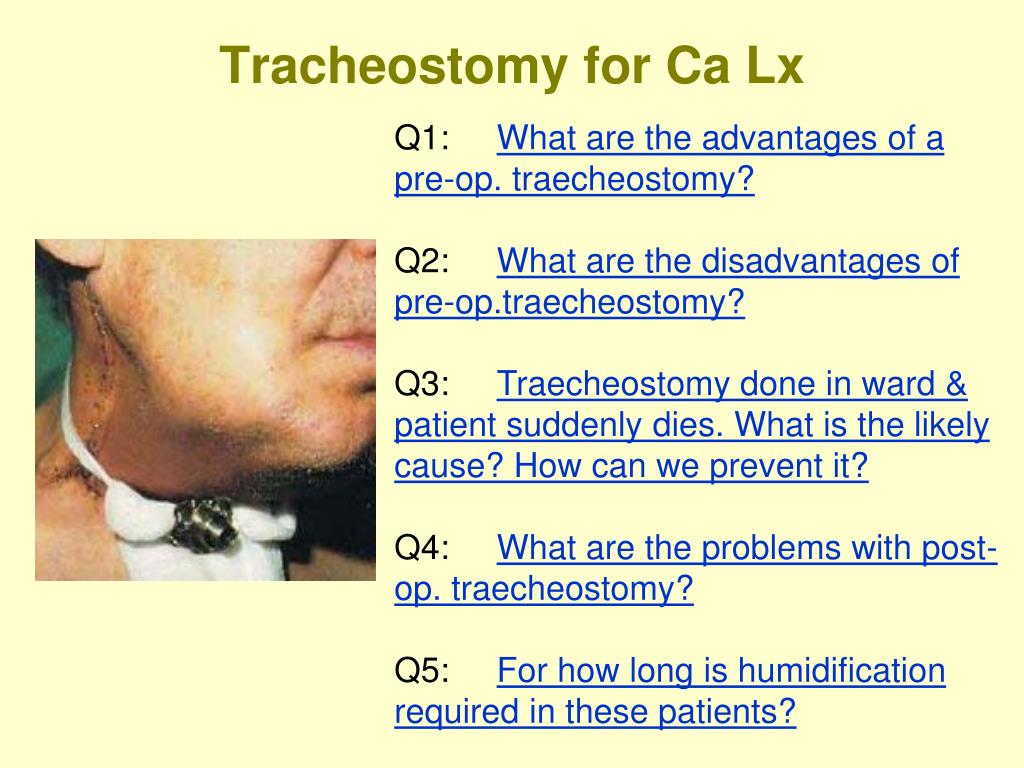 Tracheostomy for Ca Lx

Q1: What are the advantages of a pre-op. traecheostomy?

Q2: What are the disadvantages of pre-op.traecheostomy?

Q3: Traecheostomy done in ward & patient suddenly dies. What is the likely cause? How can we prevent it?

Q4: What are the problems with post-op. traecheostomy?

Q5: For how long is humidification required in these patients?